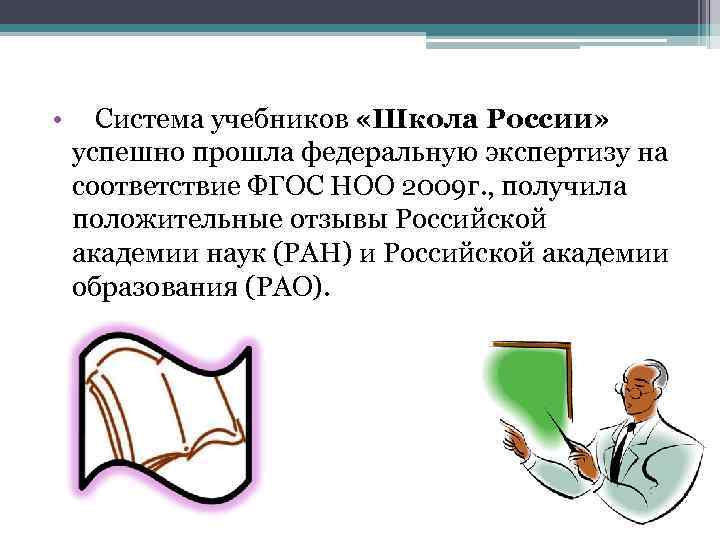 • Система учебников «Школа России» успешно прошла федеральную экспертизу на соответствие ФГОС НОО 2009г., получила положительные отзывы Российской академии наук (РАН) и Российской академии образования (РАО).